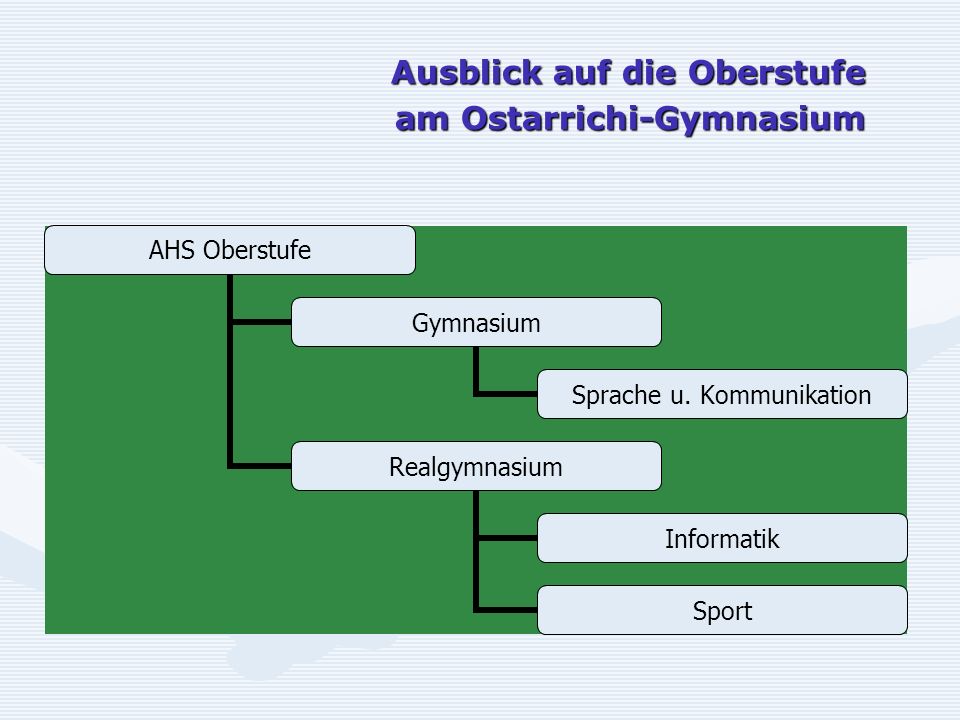 Ausblick auf die Oberstufe
am Ostarrichi-Gymnasium

AHS Oberstufe

Gymnasium

Sprache u. Kommunikation

Realgymnasium

Informatik

Sport